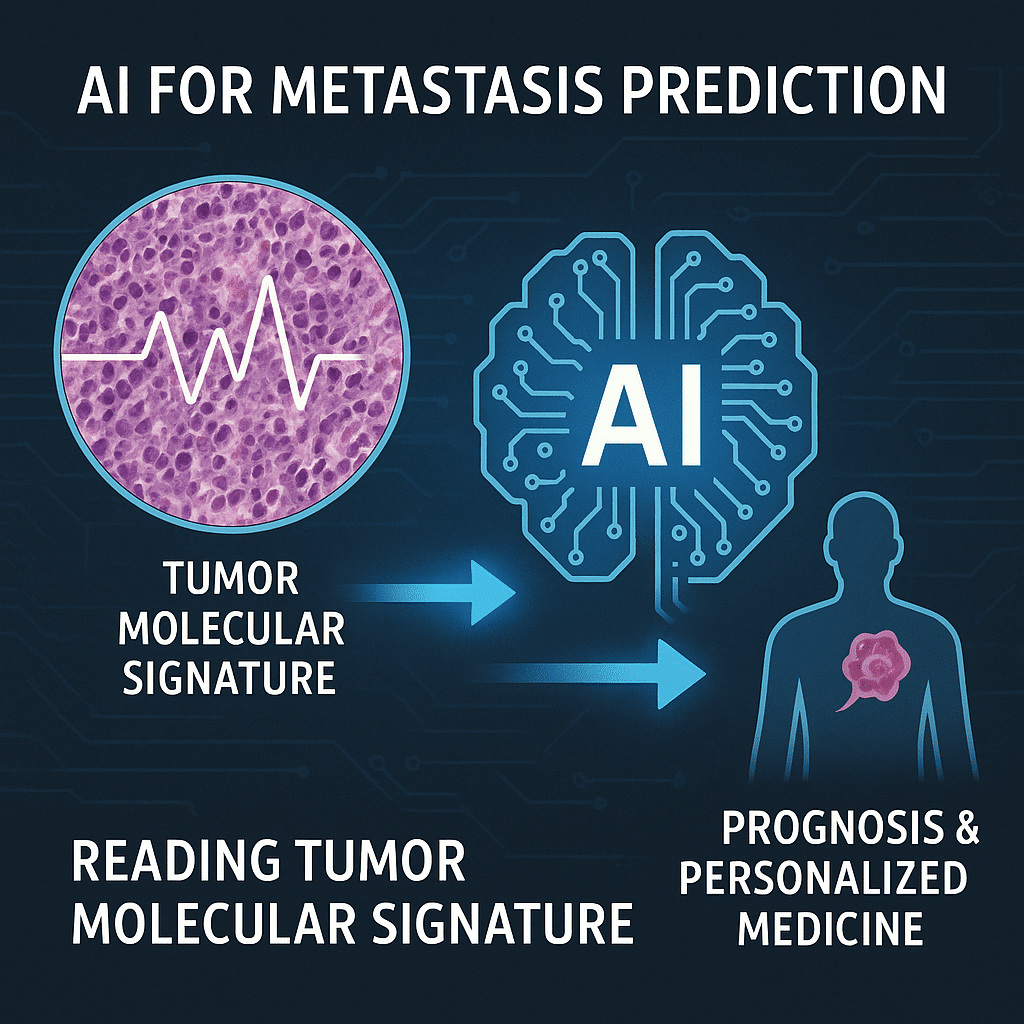 AI FOR METASTASIS PREDICTION

AI

TUMOR MOLECULAR SIGNATURE

READING TUMOR MOLECULAR SIGNATURE

PROGNOSIS & PERSONALIZED MEDICINE